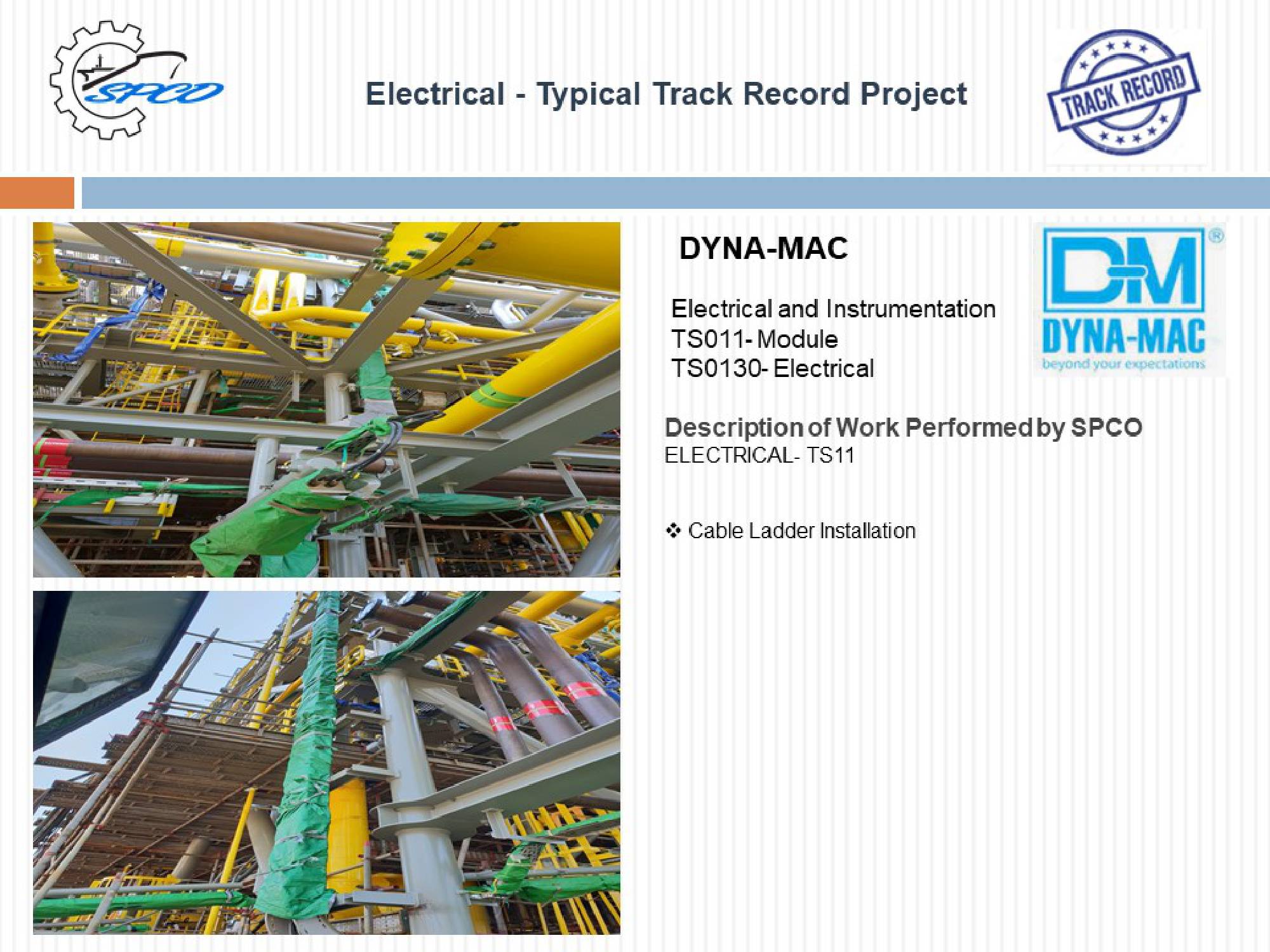 SPCO

Electrical - Typical Track Record Project

TRACK RECORD

DYNA-MAC

Electrical and Instrumentation
TS011- Module
TS0130- Electrical

DM
DYNA-MAC
beyond your expectations

Description of Work Performed by SPCO
ELECTRICAL- TS11

❖ Cable Ladder Installation